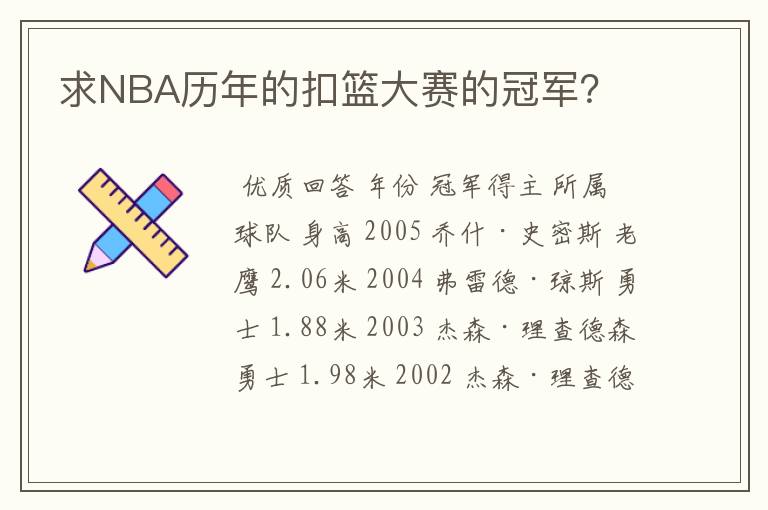 求NBA历年的扣篮大赛的冠军?

优质回答 年份 冠军得主 所属球队 身高 2005 乔什·史密斯 老鹰 2.06米 2004 弗雷德·琼斯 勇士 1.88米 2003 杰森·理查德森 勇士 1.98米 2002 杰森·理查德